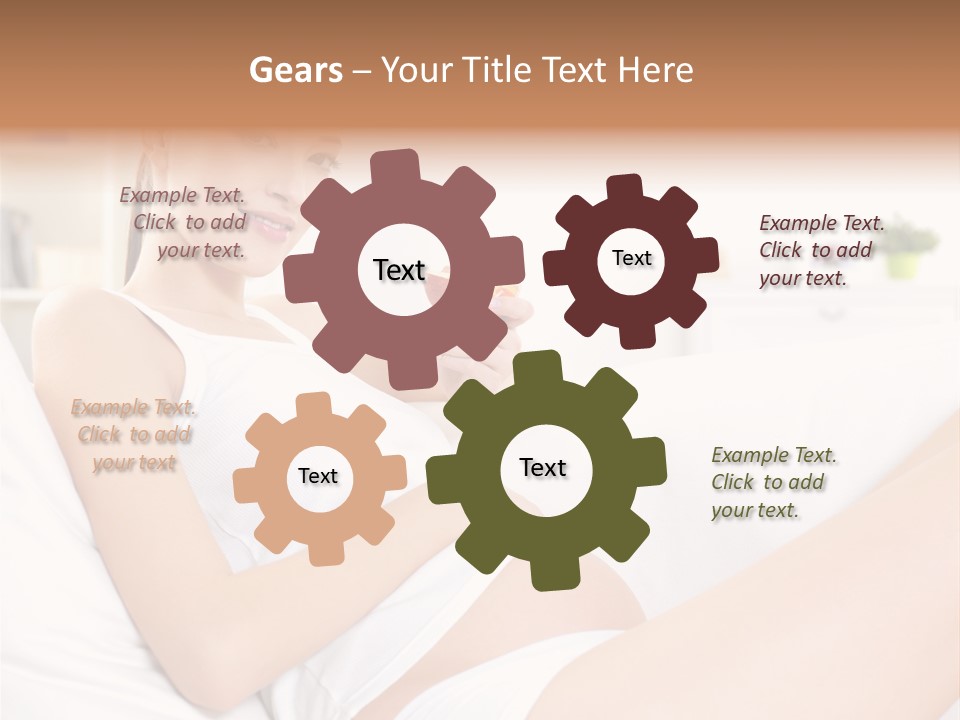 Gears – Your Title Text Here

Example Text. Click to add your text.

Text

Text

Example Text. Click to add your text.

Example Text. Click to add your text

Text

Text

Example Text. Click to add your text.